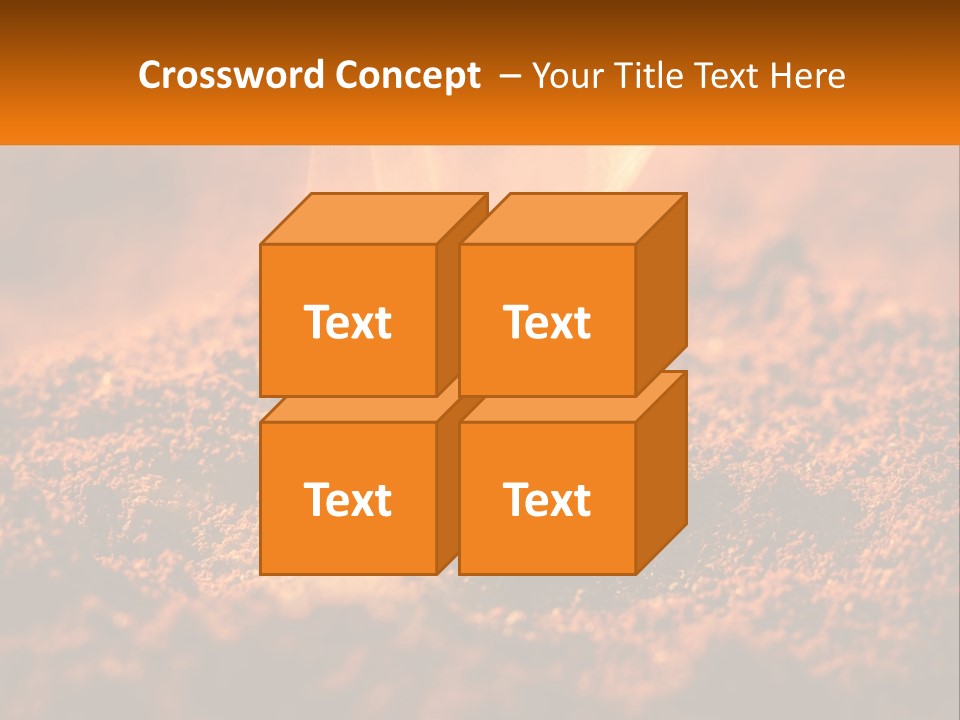 Crossword Concept – Your Title Text Here

Text

Text

Text

Text